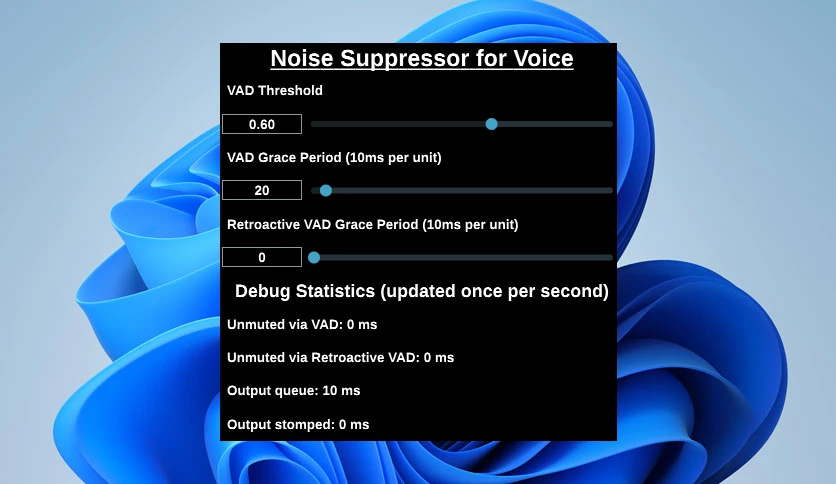 Noise Suppressor for Voice

VAD Threshold

0.60

VAD Grace Period (10ms per unit)

20

Retroactive VAD Grace Period (10ms per unit)

0

Debug Statistics (updated once per second)

Unmuted via VAD: 0 ms

Unmuted via Retroactive VAD: 0 ms

Output queue: 10 ms

Output stomped: 0 ms